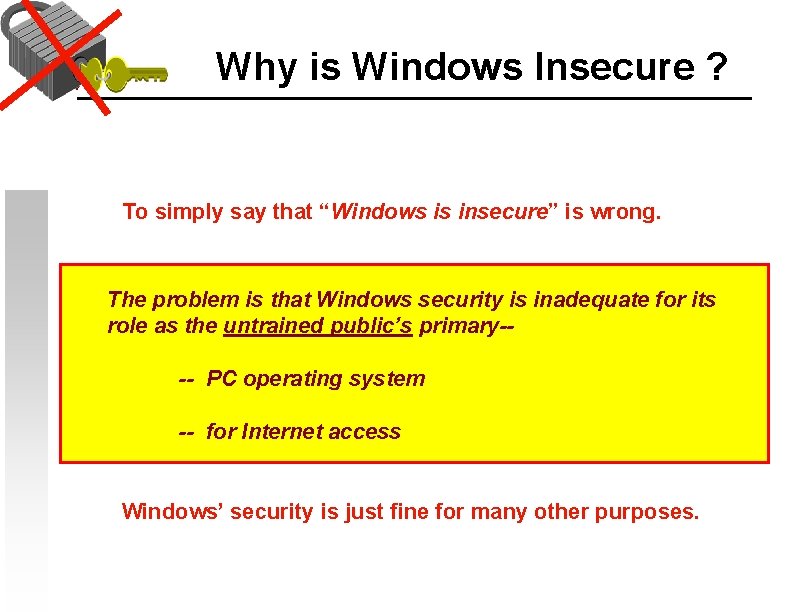 Why is Windows Insecure ?

To simply say that “Windows is insecure” is wrong.

The problem is that Windows security is inadequate for its role as the untrained public’s primary--

-- PC operating system

-- for Internet access

Windows’ security is just fine for many other purposes.